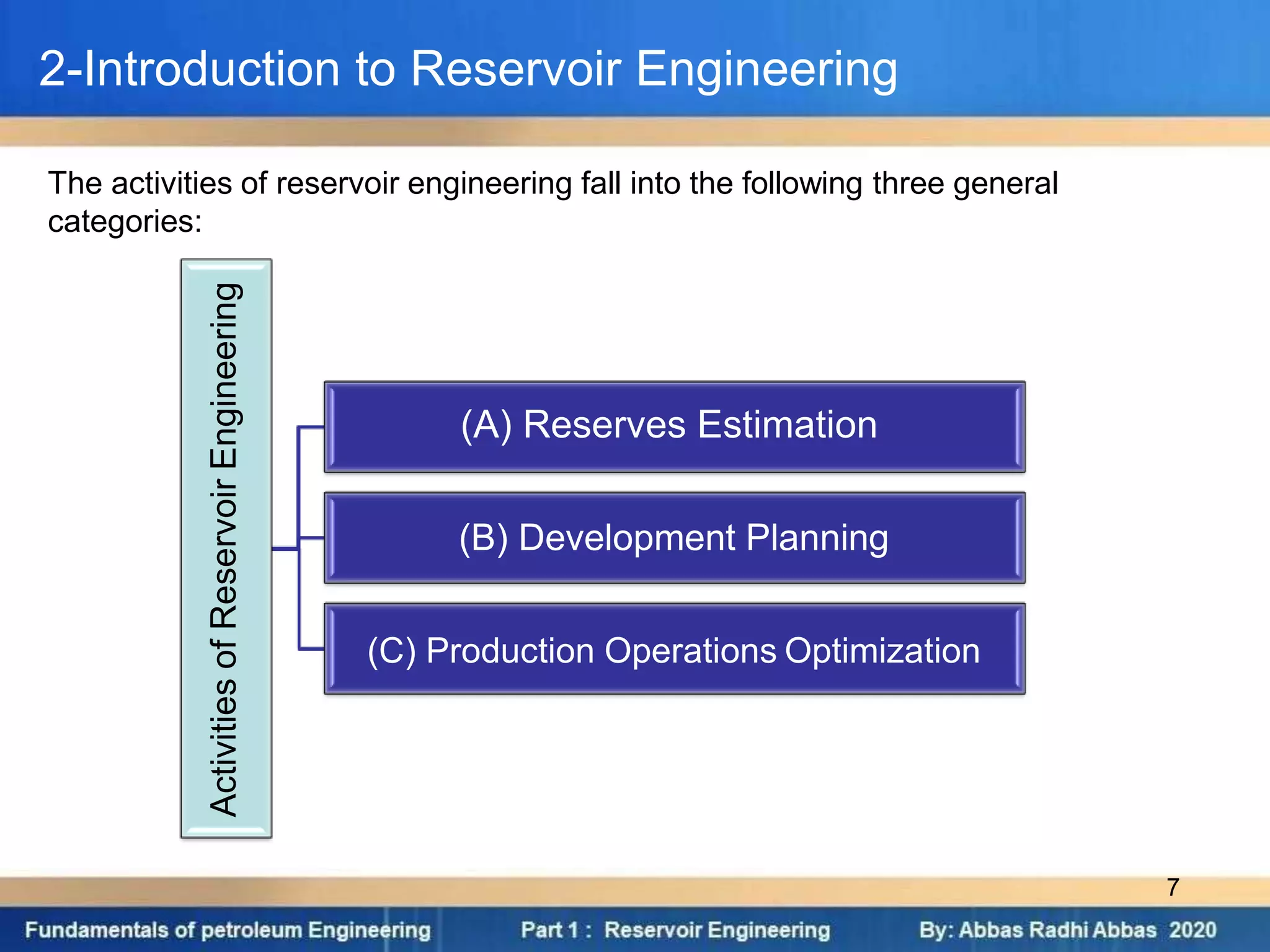 2-Introduction to Reservoir Engineering

The activities of reservoir engineering fall into the following three general categories:

Activities of Reservoir Engineering

(A) Reserves Estimation

(B) Development Planning

(C) Production Operations Optimization

7

Fundamentals of petroleum Engineering

Part 1 : Reservoir Engineering

By: Abbas Radhi Abbas 2020